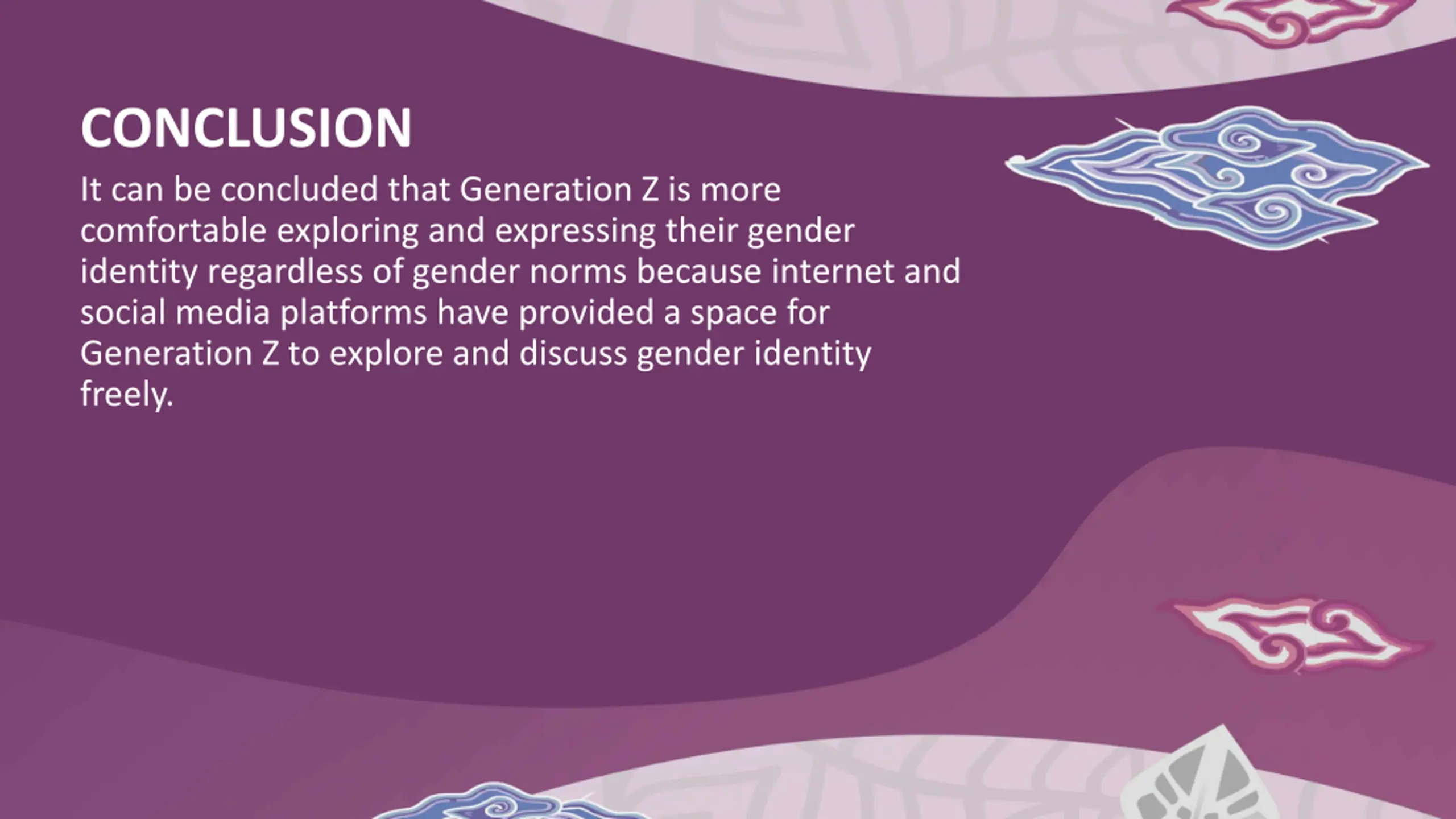 CONCLUSION

It can be concluded that Generation Z is more comfortable exploring and expressing their gender identity regardless of gender norms because internet and social media platforms have provided a space for Generation Z to explore and discuss gender identity freely.